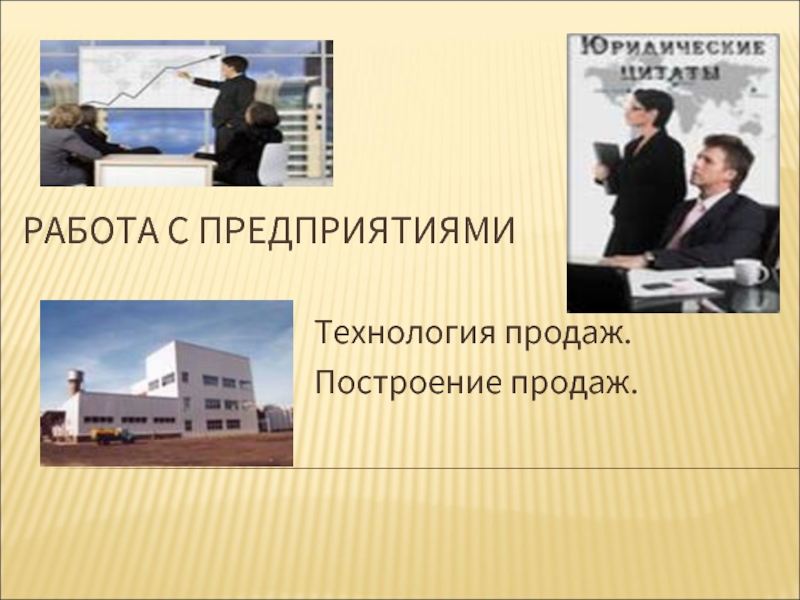 ЮРИДИЧЕСКИЕ ЦИТАТЫ

РАБОТА С ПРЕДПРИЯТИЯМИ

Технология продаж.

Построение продаж.